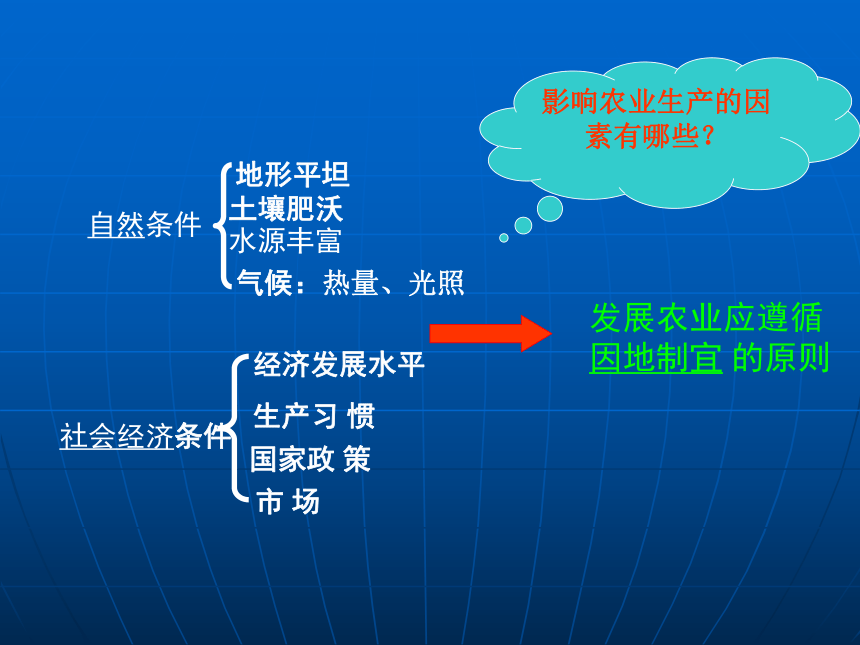 影响农业生产的因素有哪些？

自然条件
地形平坦
土壤肥沃
水源丰富
气候：热量、光照

社会经济条件
经济发展水平
生产习 惯
国家政 策
市 场

发展农业应遵循因地制宜 的原则